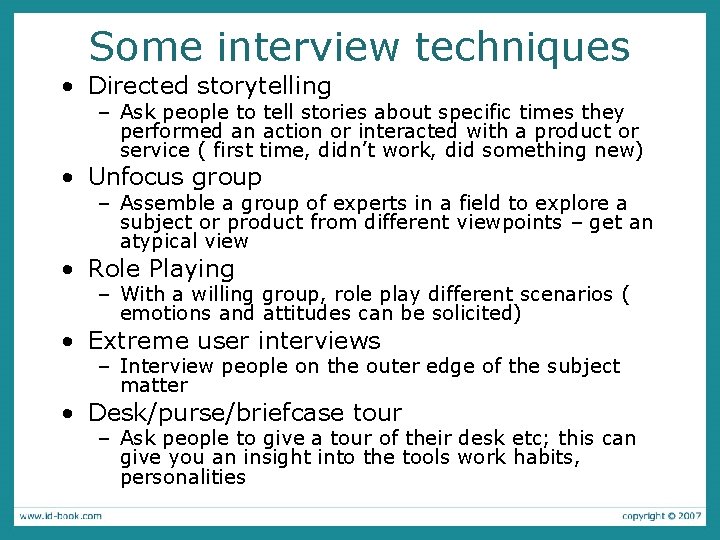 Some interview techniques

• Directed storytelling
– Ask people to tell stories about specific times they performed an action or interacted with a product or service ( first time, didn't work, did something new)

• Unfocus group
– Assemble a group of experts in a field to explore a subject or product from different viewpoints – get an atypical view

• Role Playing
– With a willing group, role play different scenarios ( emotions and attitudes can be solicited)

• Extreme user interviews
– Interview people on the outer edge of the subject matter

• Desk/purse/briefcase tour
– Ask people to give a tour of their desk etc; this can give you an insight into the tools work habits, personalities

www.id-book.com

copyright © 2007